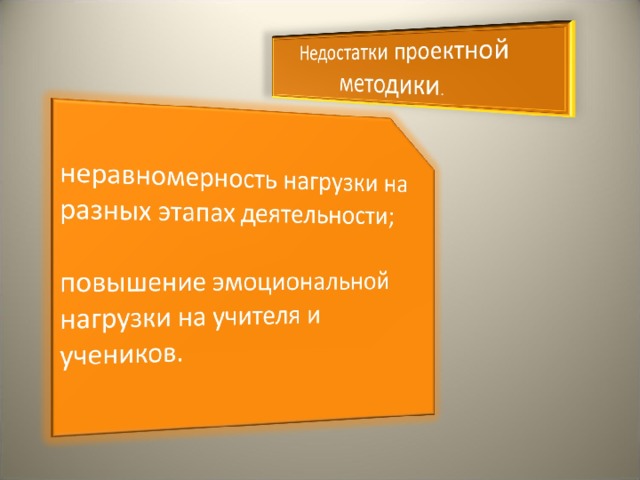 Недостатки проектной методики.

неравномерность нагрузки на разных этапах деятельности;

повышение эмоциональной нагрузки на учителя и учеников.